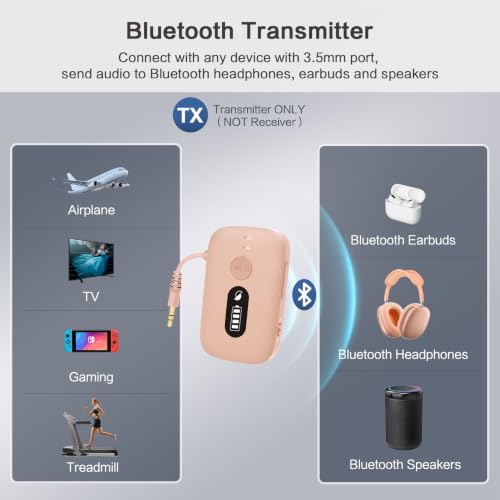 Bluetooth Transmitter

Connect with any device with 3.5mm port, send audio to Bluetooth headphones, earbuds and speakers

TX Transmitter ONLY
( NOT Receiver )

Airplane

TV

Gaming

Treadmill

Bluetooth Earbuds

Bluetooth Headphones

Bluetooth Speakers